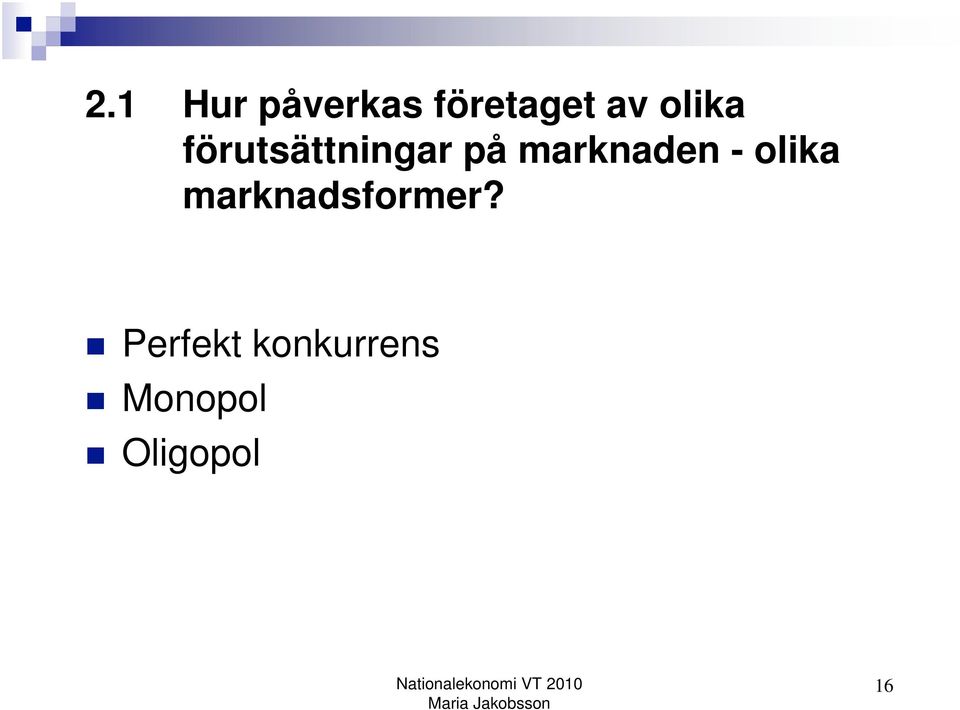 2.1 Hur påverkas företaget av olika förutsättningar på marknaden - olika marknadsformer?

Perfekt konkurrens
Monopol
Oligopol

Nationalekonomi VT 2010
Maria Jakobsson

16